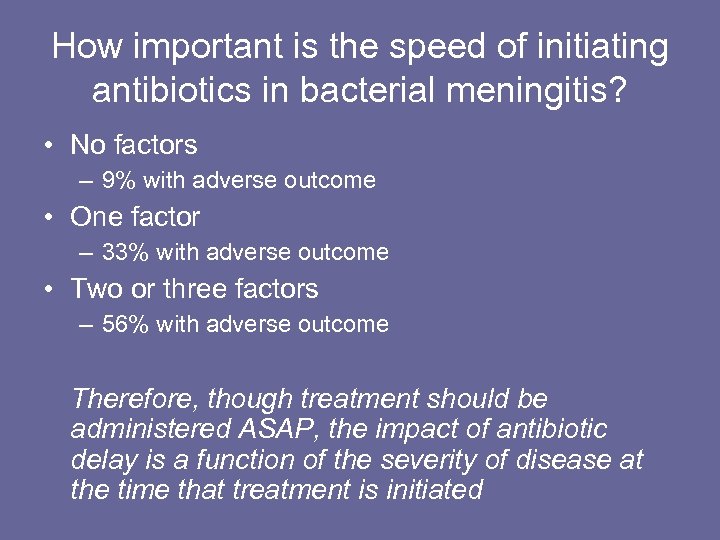 How important is the speed of initiating antibiotics in bacterial meningitis?

• No factors
– 9% with adverse outcome
• One factor
– 33% with adverse outcome
• Two or three factors
– 56% with adverse outcome

Therefore, though treatment should be administered ASAP, the impact of antibiotic delay is a function of the severity of disease at the time that treatment is initiated